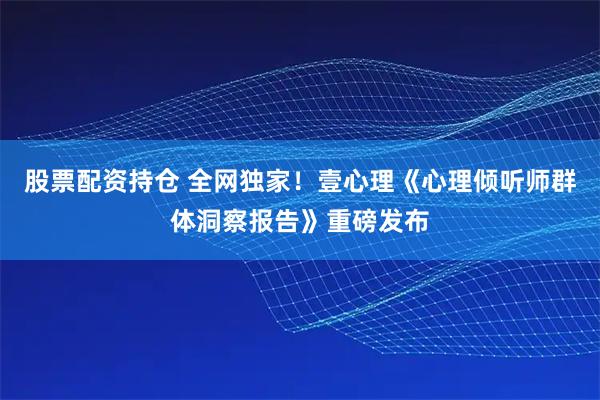 股票配资持仓 全网独家！壹心理《心理倾听师群体洞察报告》重磅发布